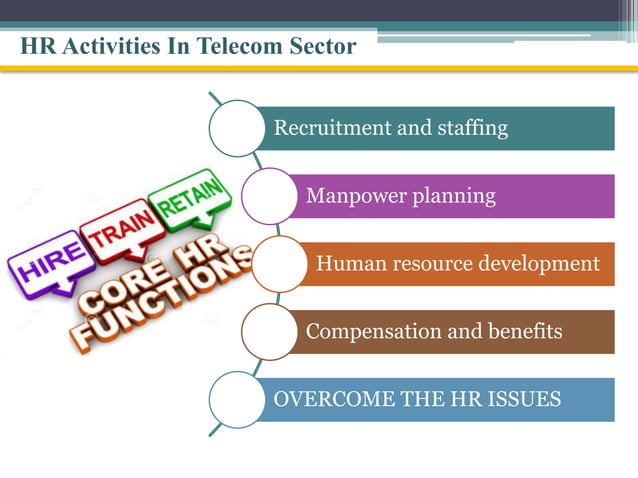 HR Activities In Telecom Sector

HIRE TRAIN RETAIN

CORE HR FUNCTIONS

Recruitment and staffing

Manpower planning

Human resource development

Compensation and benefits

OVERCOME THE HR ISSUES